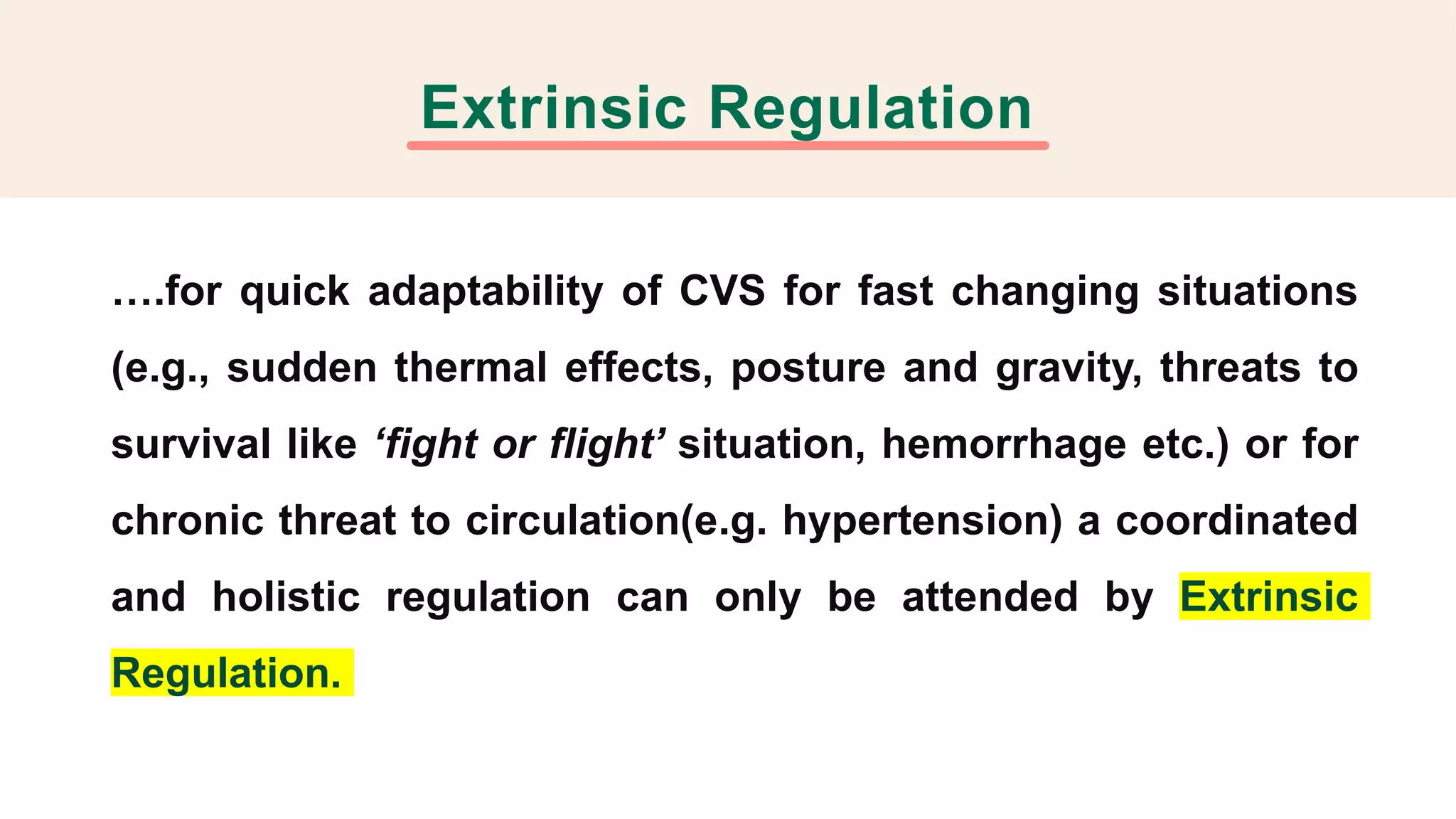 Extrinsic Regulation

….for quick adaptability of CVS for fast changing situations (e.g., sudden thermal effects, posture and gravity, threats to survival like ‘fight or flight’ situation, hemorrhage etc.) or for chronic threat to circulation(e.g. hypertension) a coordinated and holistic regulation can only be attended by Extrinsic Regulation.